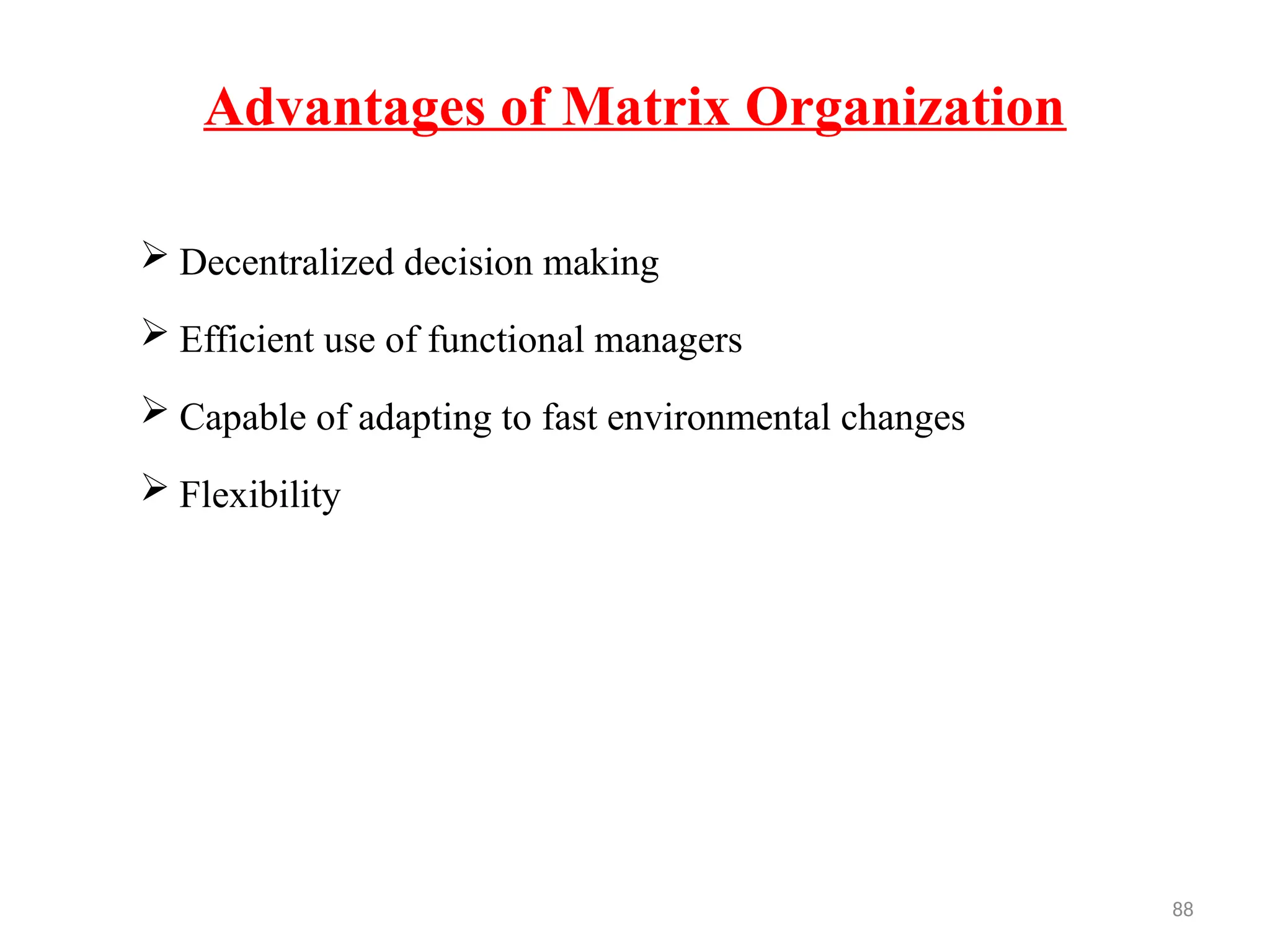 Advantages of Matrix Organization

➢ Decentralized decision making

➢ Efficient use of functional managers

➢ Capable of adapting to fast environmental changes

➢ Flexibility

88